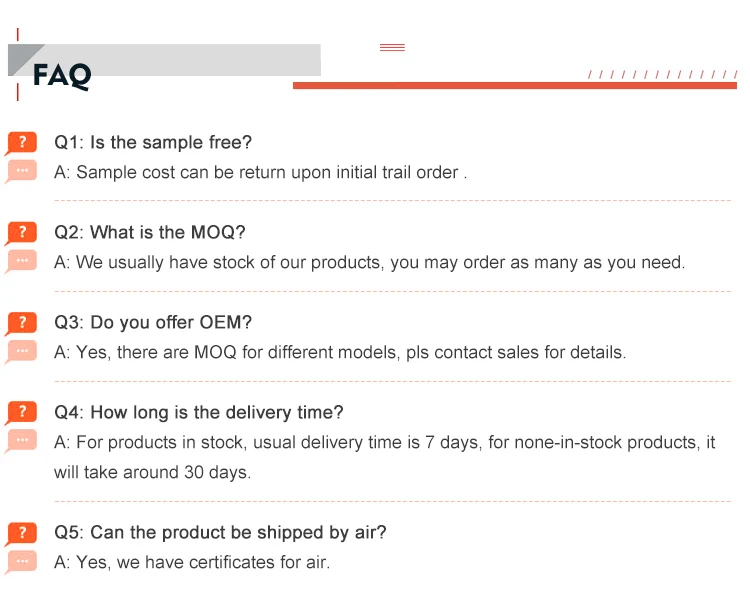 FAQ

Q1: Is the sample free?
A: Sample cost can be return upon initial trail order .

Q2: What is the MOQ?
A: We usually have stock of our products, you may order as many as you need.

Q3: Do you offer OEM?
A: Yes, there are MOQ for different models, pls contact sales for details.

Q4: How long is the delivery time?
A: For products in stock, usual delivery time is 7 days, for none-in-stock products, it will take around 30 days.

Q5: Can the product be shipped by air?
A: Yes, we have certificates for air.